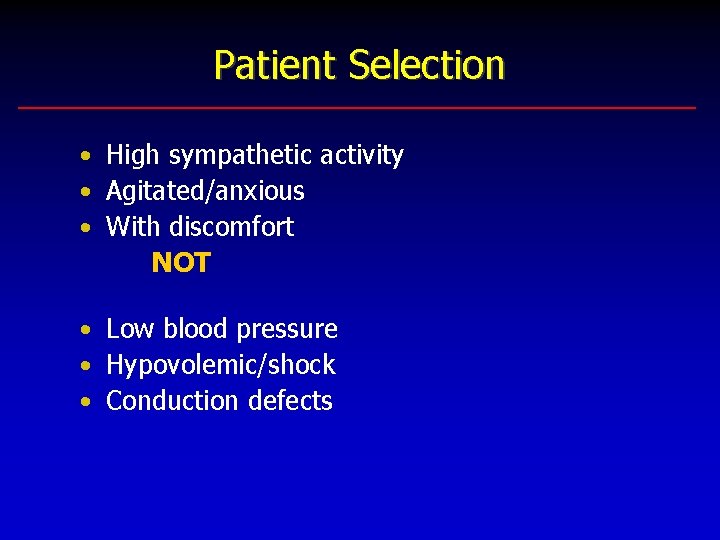 Patient Selection

• High sympathetic activity
• Agitated/anxious
• With discomfort

NOT

• Low blood pressure
• Hypovolemic/shock
• Conduction defects